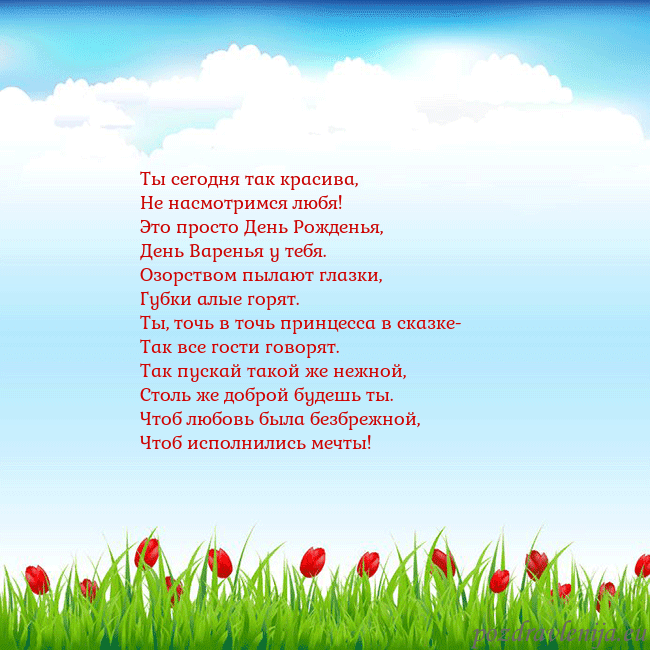 Ты сегодня так красива,
Не насмотримся любя!
Это просто День Рожденья,
День Варенья у тебя.
Озорством пылают глазки,
Губки алые горят.
Ты, точь в точь принцесса в сказке-
Так все гости говорят.
Так пускай такой же нежной,
Столь же доброй будешь ты.
Чтоб любовь была безбрежной,
Чтоб исполнились мечты!

pozdravlenija.eu